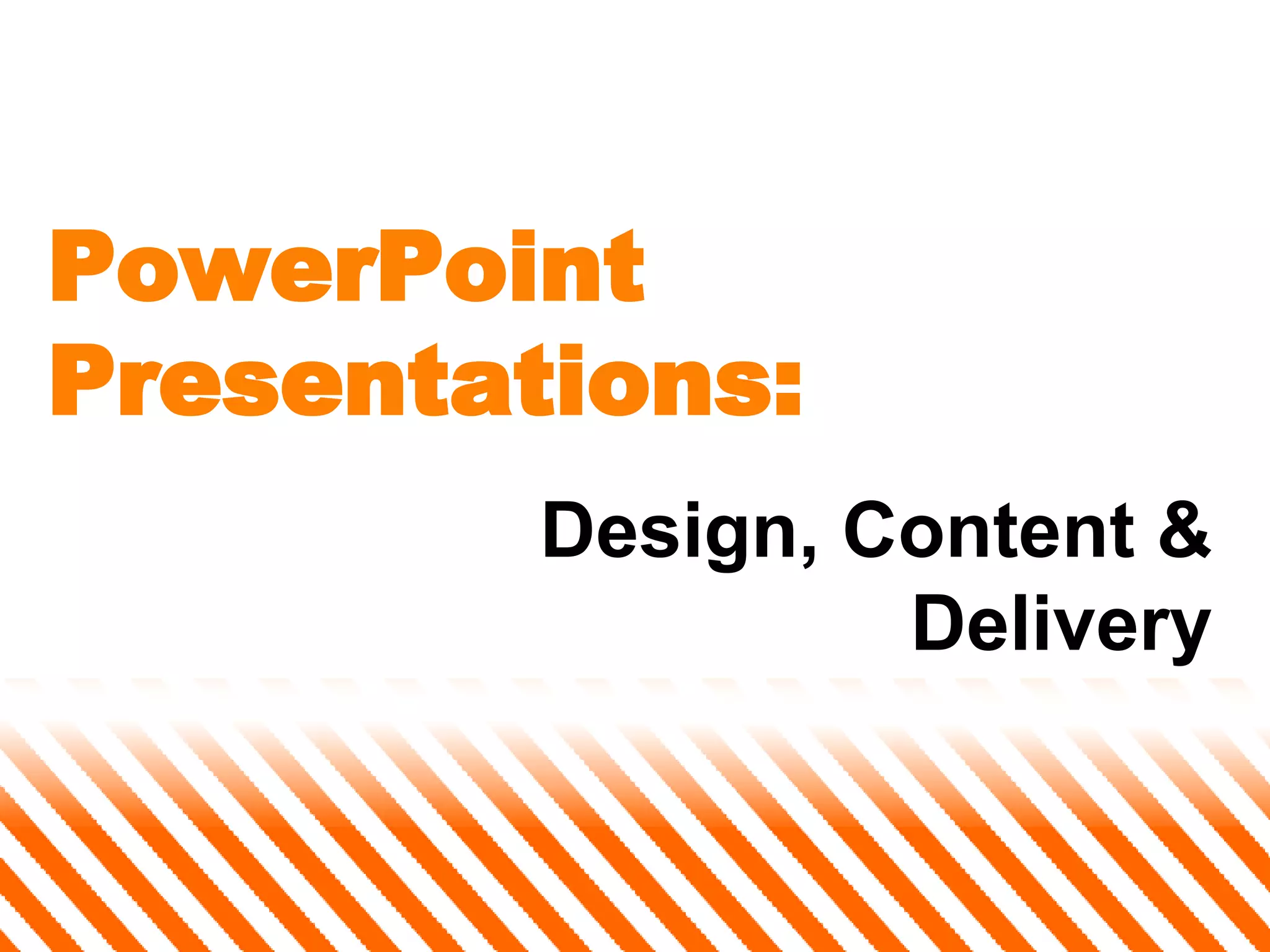 PowerPoint Presentations:

Design, Content & Delivery